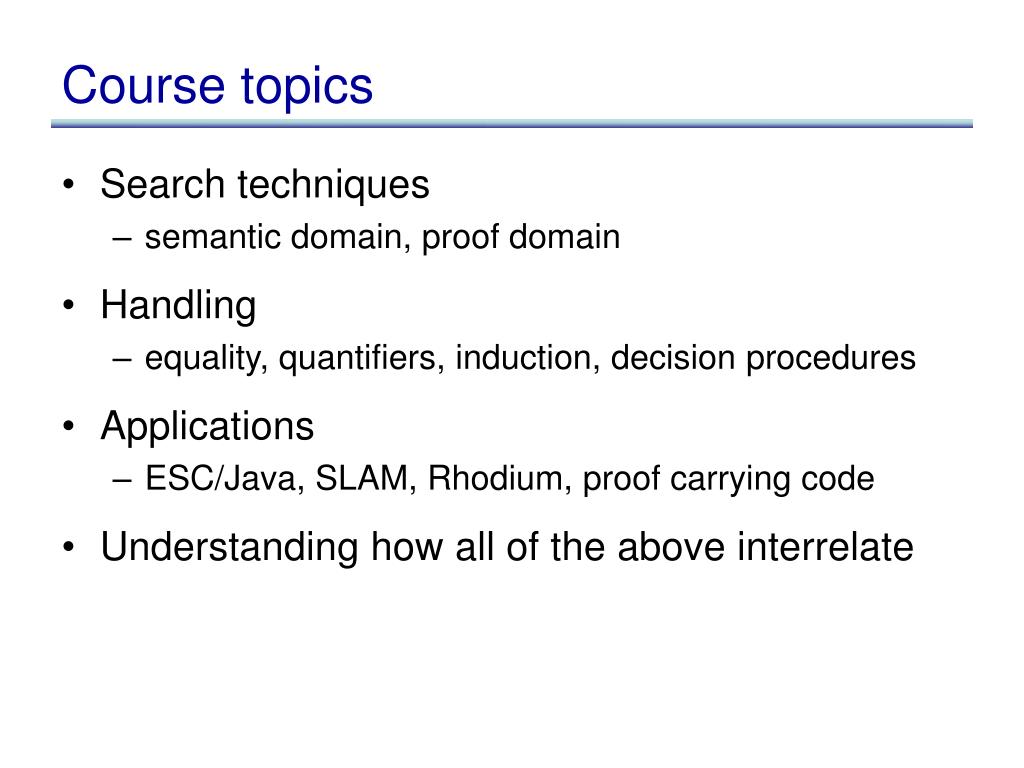 Course topics

• Search techniques
– semantic domain, proof domain

• Handling
– equality, quantifiers, induction, decision procedures

• Applications
– ESC/Java, SLAM, Rhodium, proof carrying code

• Understanding how all of the above interrelate